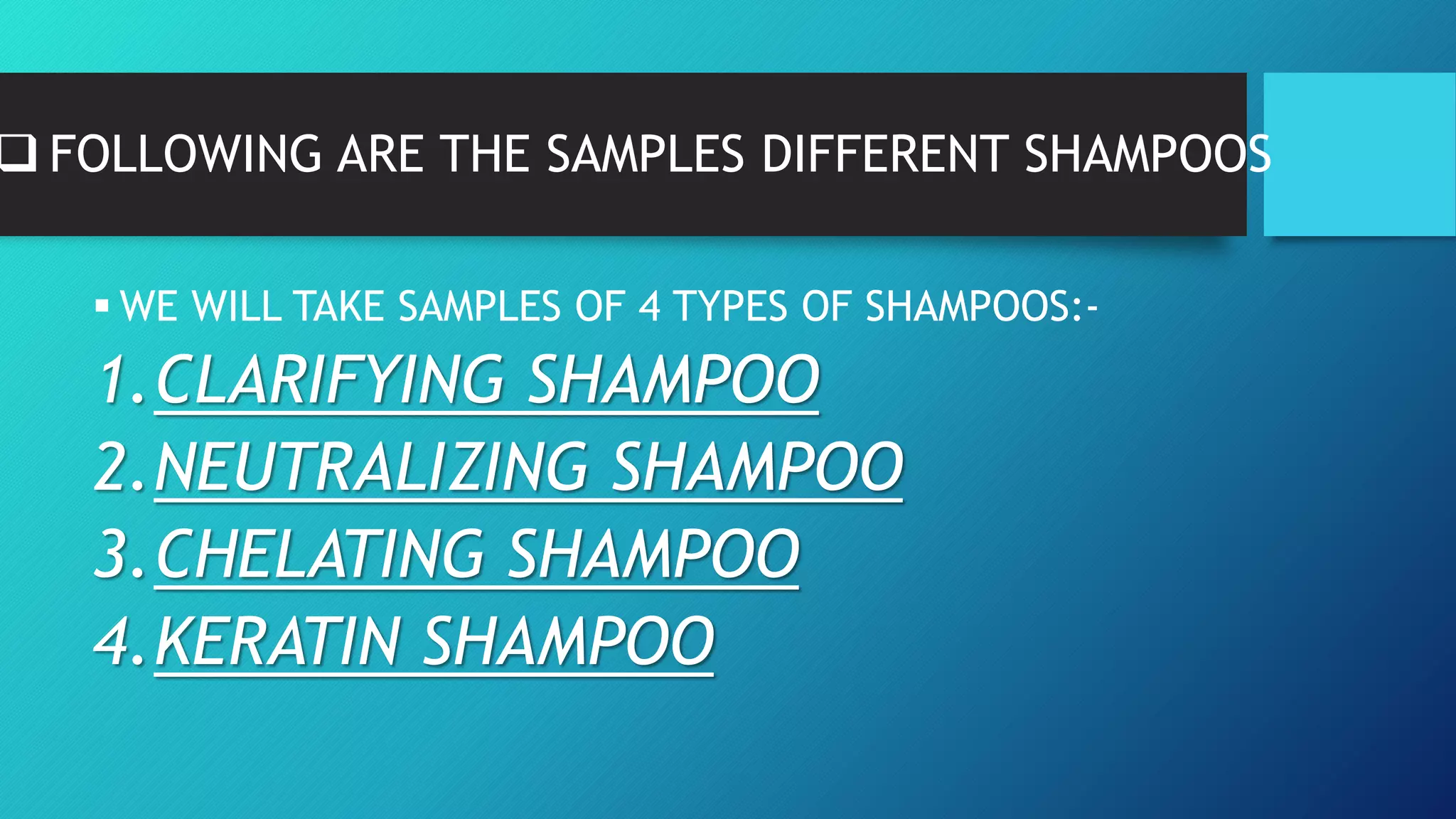 ❑ FOLLOWING ARE THE SAMPLES DIFFERENT SHAMPOOS

▪ WE WILL TAKE SAMPLES OF 4 TYPES OF SHAMPOOS:-

1. CLARIFYING SHAMPOO
2. NEUTRALIZING SHAMPOO
3. CHELATING SHAMPOO
4. KERATIN SHAMPOO